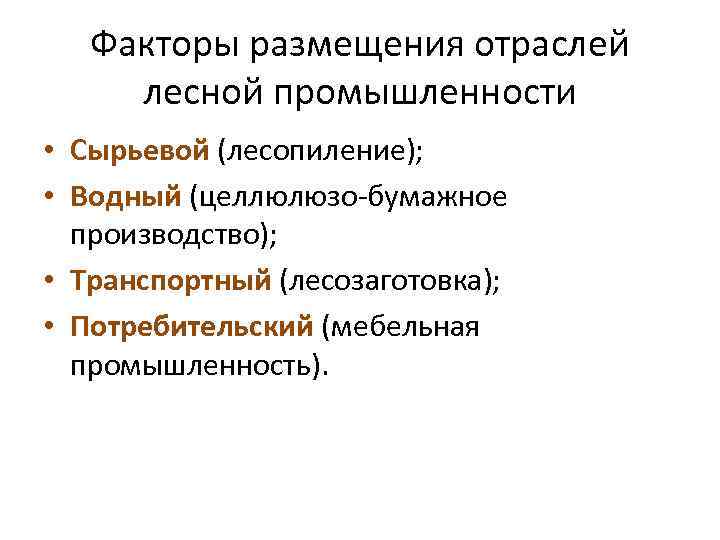 Факторы размещения отраслей лесной промышленности

• Сырьевой (лесопиление);
• Водный (целлюлозо-бумажное производство);
• Транспортный (лесозаготовка);
• Потребительский (мебельная промышленность).